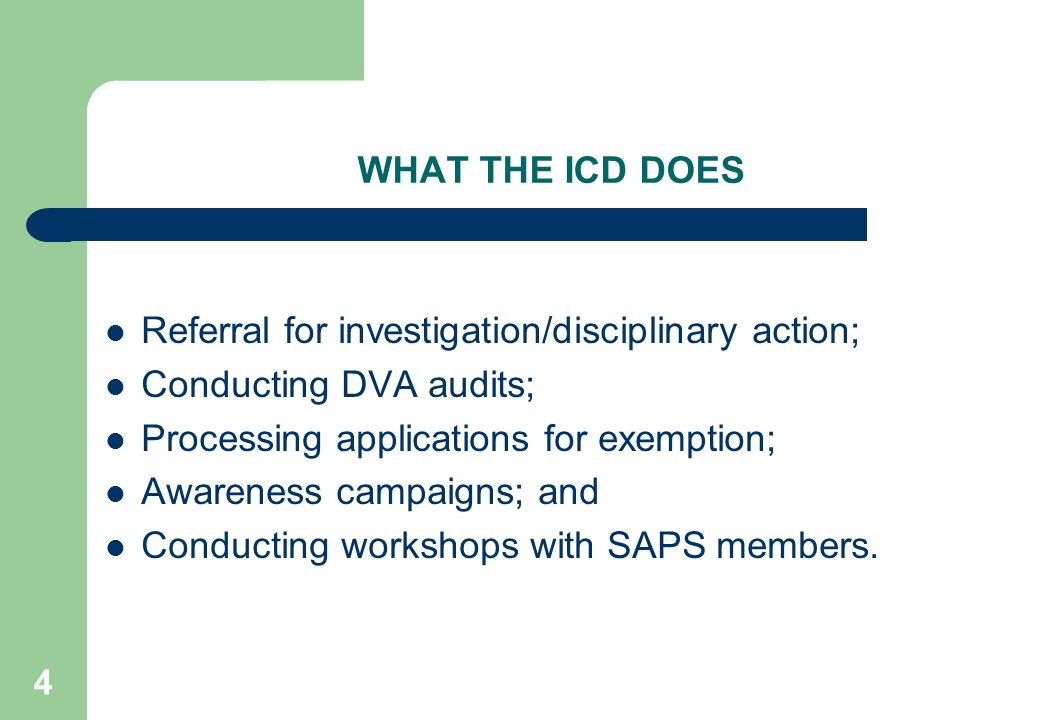 WHAT THE ICD DOES

- Referral for investigation/disciplinary action;
- Conducting DVA audits;
- Processing applications for exemption;
- Awareness campaigns; and
- Conducting workshops with SAPS members.

4